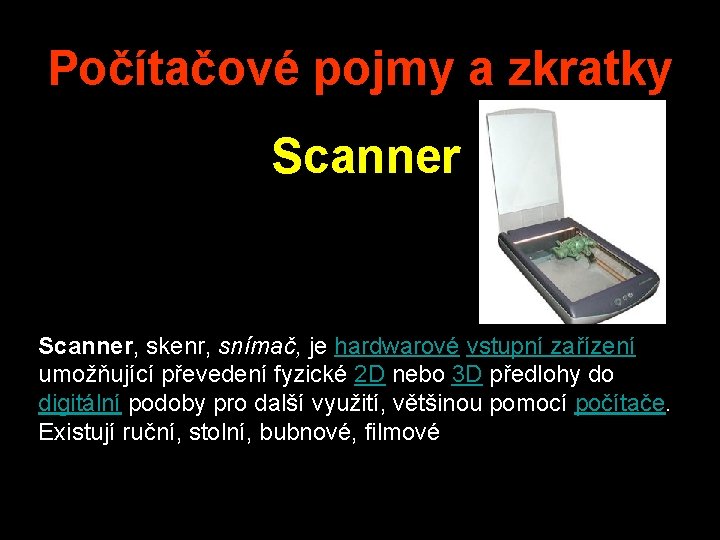 Počítačové pojmy a zkratky

Scanner

Scanner, skenr, snímač, je hardwarové vstupní zařízení umožňující převedení fyzické 2D nebo 3D předlohy do digitální podoby pro další využití, většinou pomocí počítače. Existují ruční, stolní, bubnové, filmové